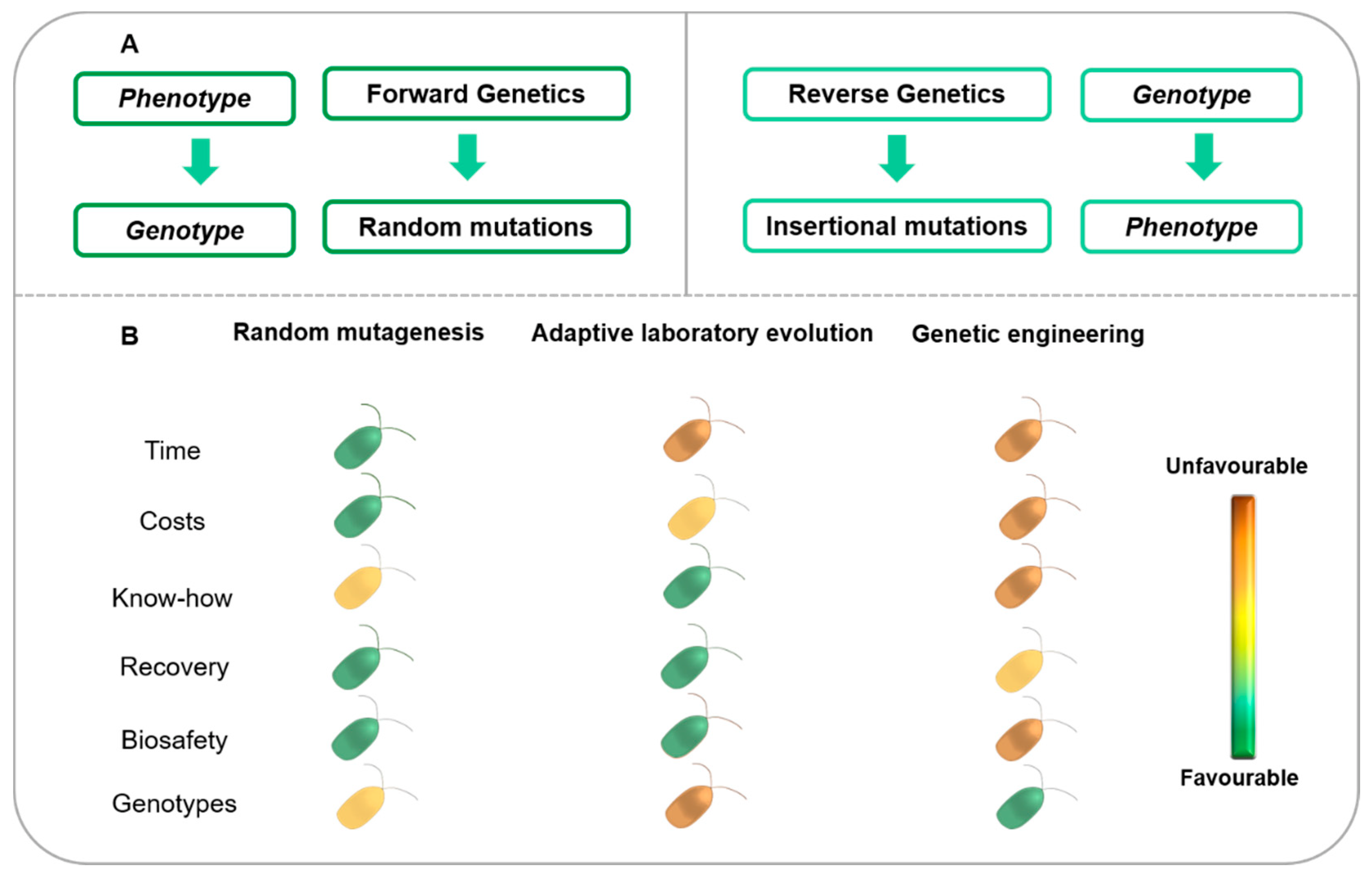 A

Phenotype

Genotype

Forward Genetics

Random mutations

Reverse Genetics

Insertional mutations

Genotype

Phenotype

B

Random mutagenesis

Adaptive laboratory evolution

Genetic engineering

Time

Costs

Know-how

Recovery

Biosafety

Genotypes

Unfavourable

Favourable